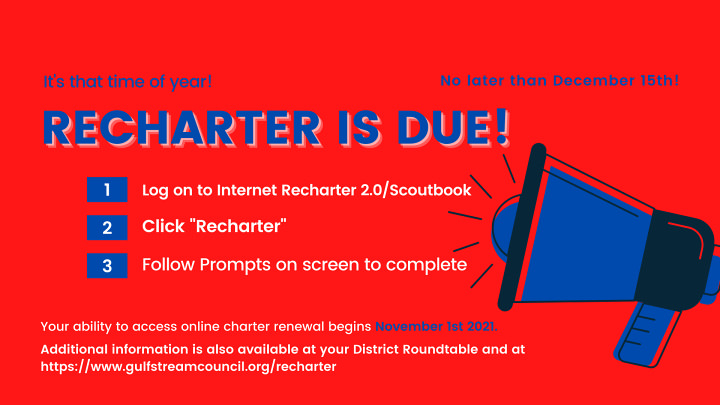 It's that time of year!

No later than December 15th!

RECHARTER IS DUE!

1 Log on to Internet Recharter 2.0/Scoutbook

2 Click "Recharter"

3 Follow Prompts on screen to complete

Your ability to access online charter renewal begins November 1st 2021.

Additional information is also available at your District Roundtable and at https://www.gulfstreamcouncil.org/recharter